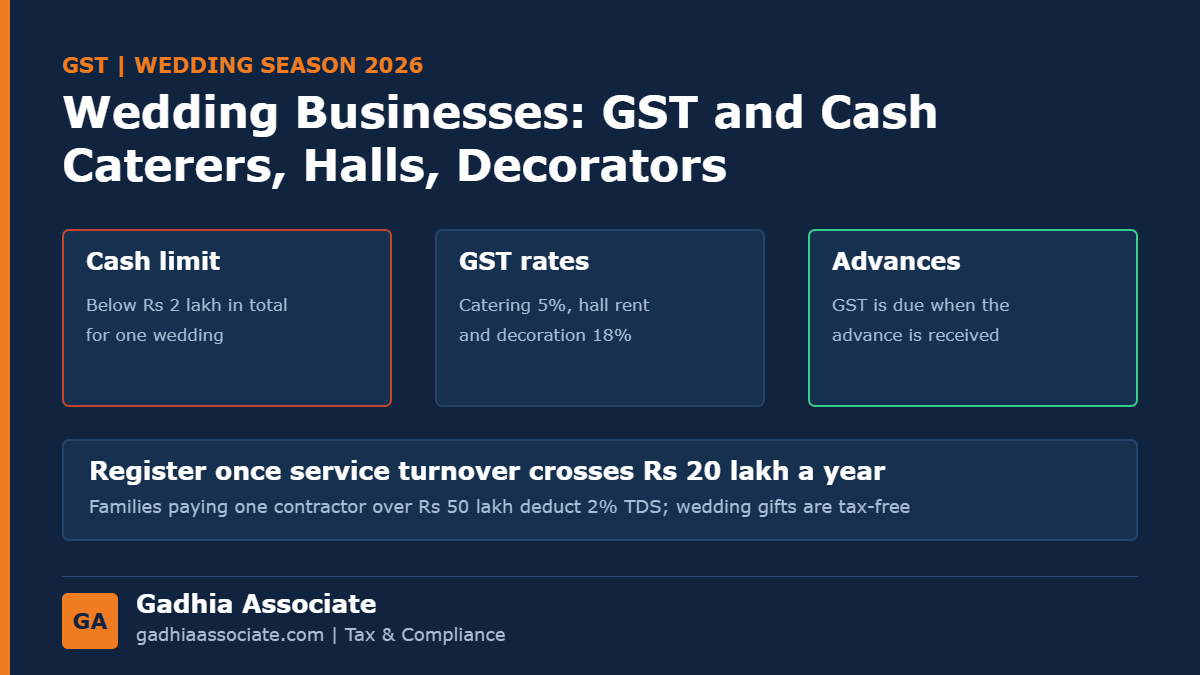 GST | WEDDING SEASON 2026

Wedding Businesses: GST and Cash
Caterers, Halls, Decorators

Cash limit

Below Rs 2 lakh in total for one wedding

GST rates

Catering 5%, hall rent and decoration 18%

Advances

GST is due when the advance is received

Register once service turnover crosses Rs 20 lakh a year

Families paying one contractor over Rs 50 lakh deduct 2% TDS; wedding gifts are tax-free

GA

Gadhia Associate

gadhiaassociate.com | Tax & Compliance